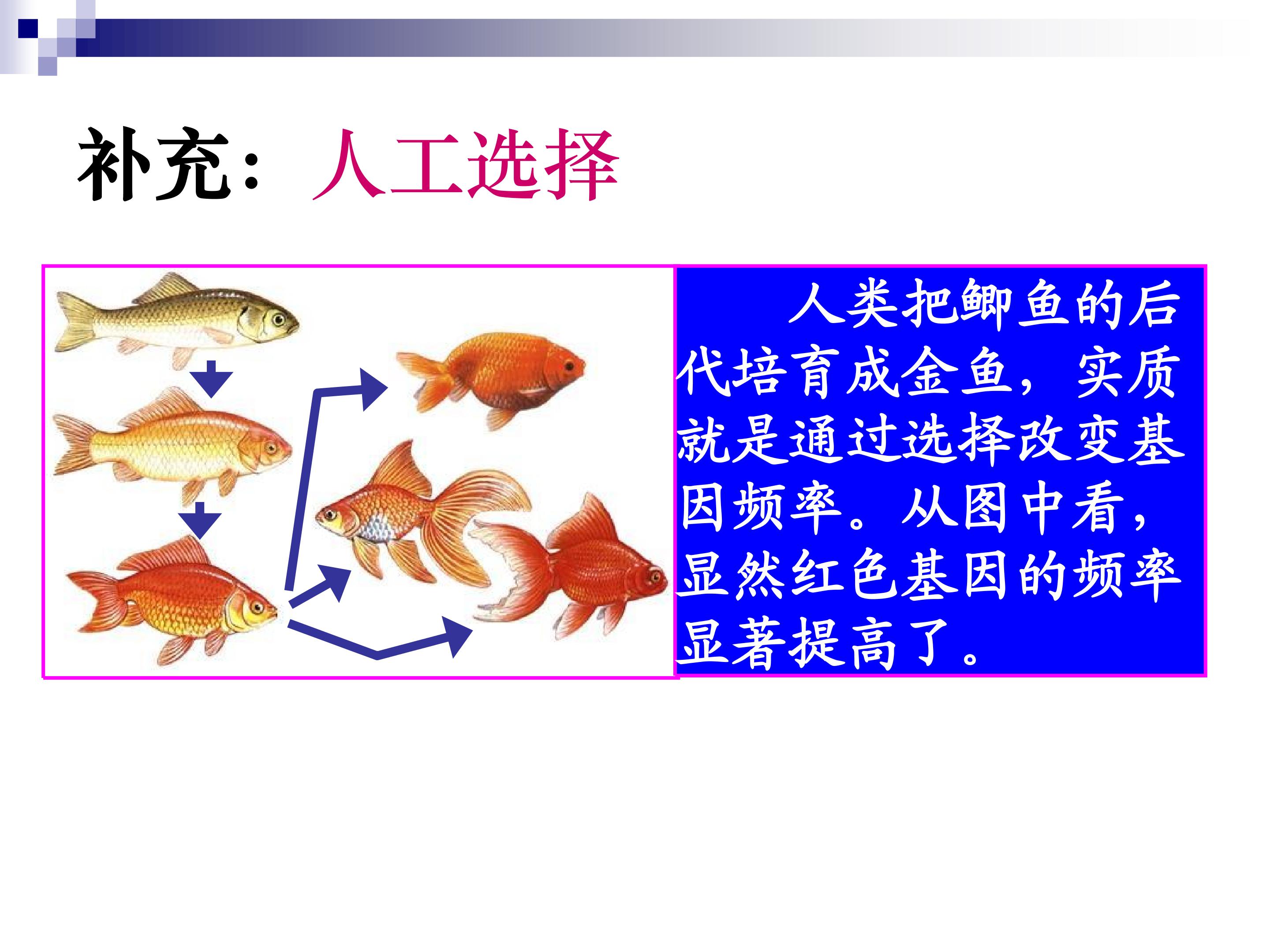 补充：人工选择

人类把鲫鱼的后代培育成金鱼，实质就是通过选择改变基因频率。从图中看，显然红色基因的频率显著提高了。